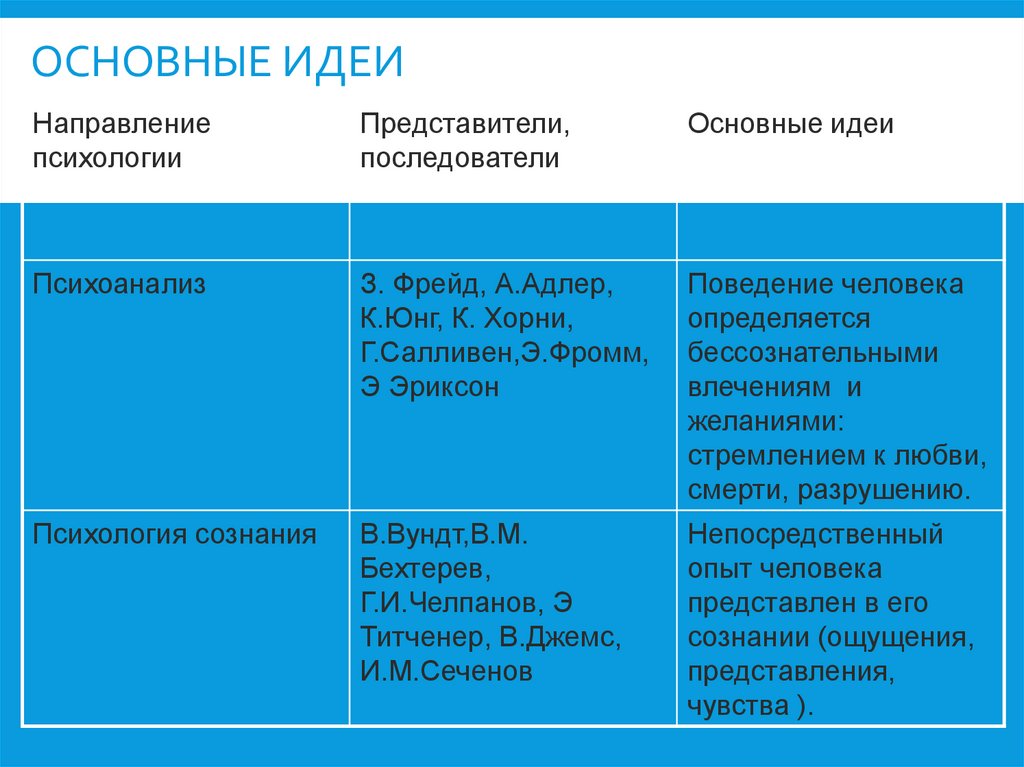 ОСНОВНЫЕ ИДЕИ

| Направление психологии | Представители, последователи | Основные идеи |
|---|---|---|
| | | |
| Психоанализ | З. Фрейд, А.Адлер, К.Юнг, К. Хорни, Г.Салливен,Э.Фромм, Э Эриксон | Поведение человека определяется бессознательными влечениям и желаниями: стремлением к любви, смерти, разрушению. |
| Психология сознания | В.Вундт,В.М. Бехтерев, Г.И.Челпанов, Э Титченер, В.Джемс, И.М.Сеченов | Непосредственный опыт человека представлен в его сознании (ощущения, представления, чувства ). |